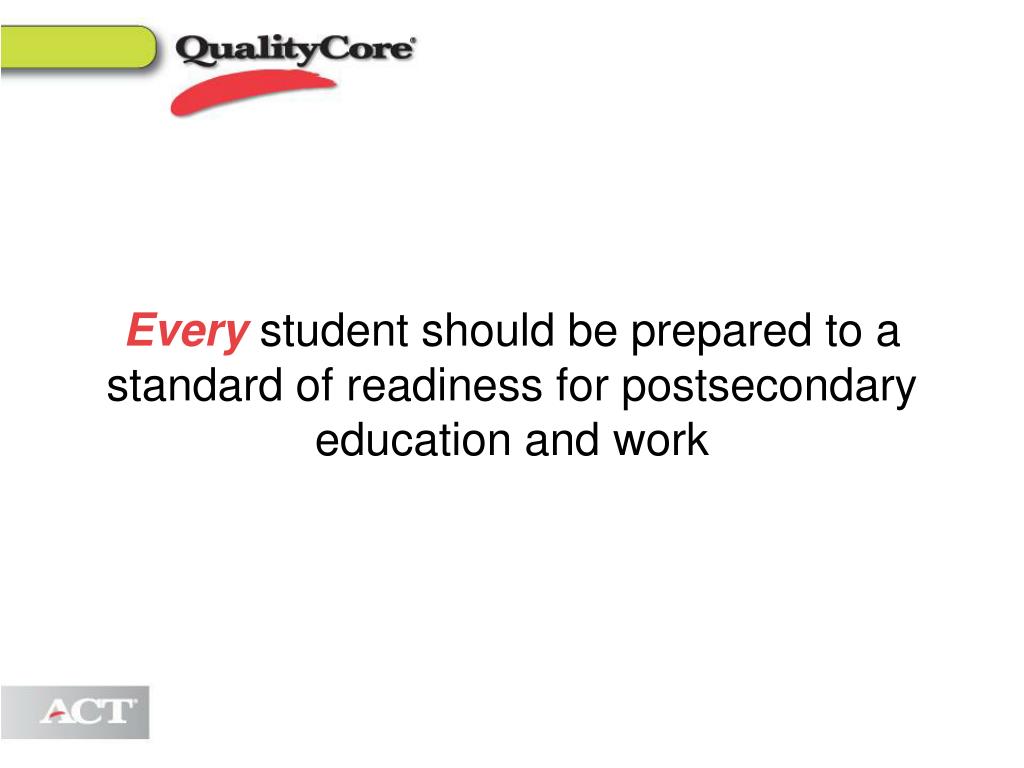 QualityCore®

Every student should be prepared to a standard of readiness for postsecondary education and work

ACT